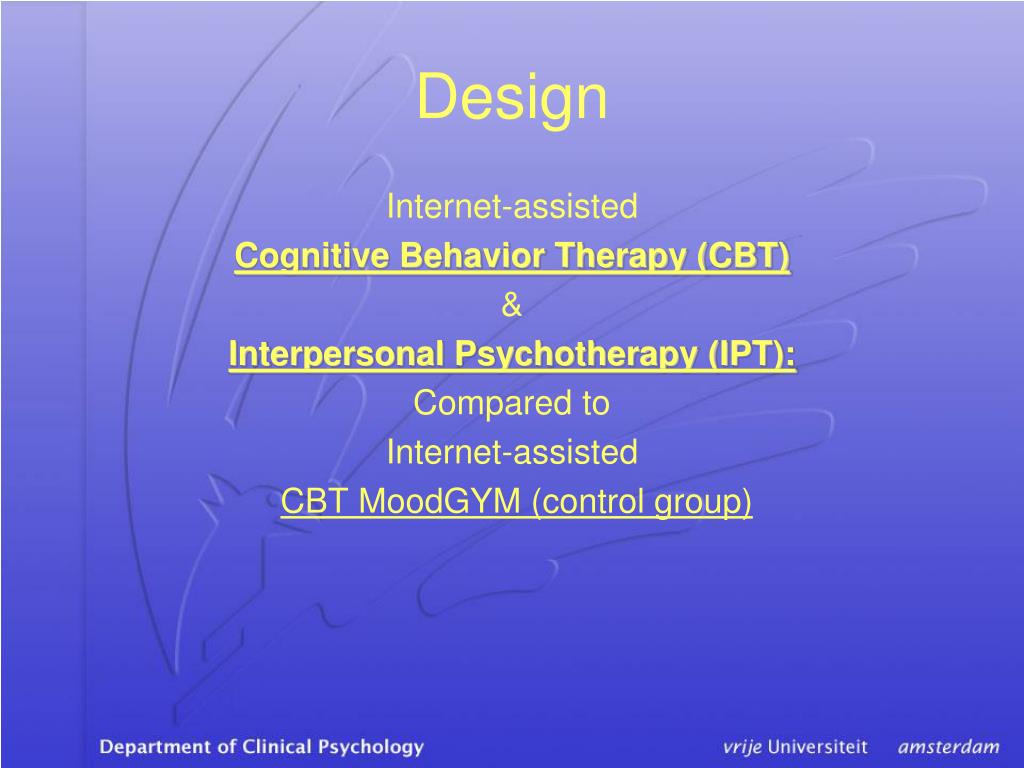 Design

Internet-assisted
Cognitive Behavior Therapy (CBT)
&
Interpersonal Psychotherapy (IPT):
Compared to
Internet-assisted
CBT MoodGYM (control group)

Department of Clinical Psychology

vrije Universiteit amsterdam